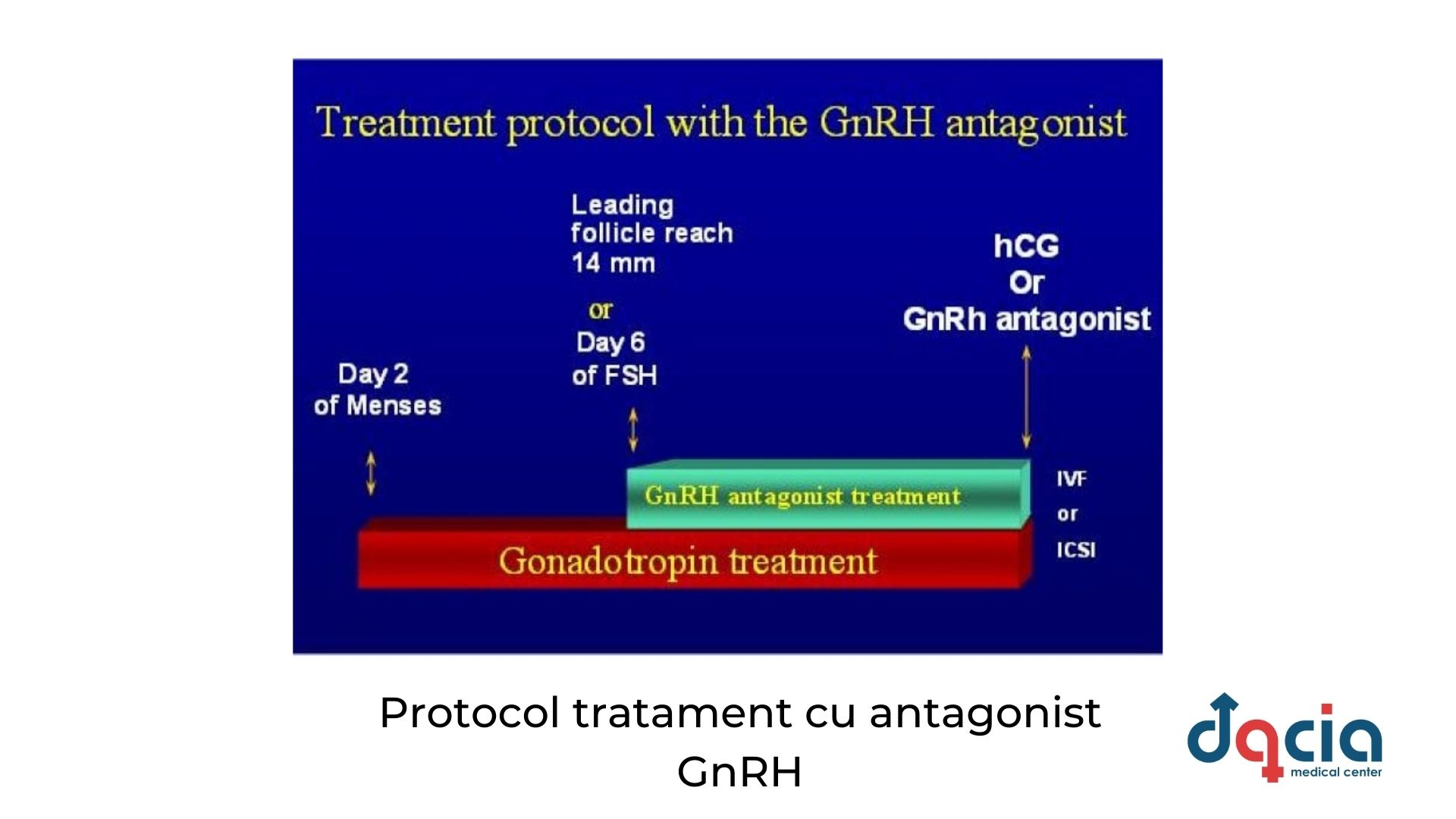 Treatment protocol with the GnRH antagonist

Day 2
of Menses

Leading
follicle reach
14 mm
or
Day 6
of FSH

hCG
Or
GnRh antagonist

GnRH antagonist treatment

Gonadotropin treatment

IVF
or
ICSI

Protocol tratament cu antagonist GnRH

dacia
medical center